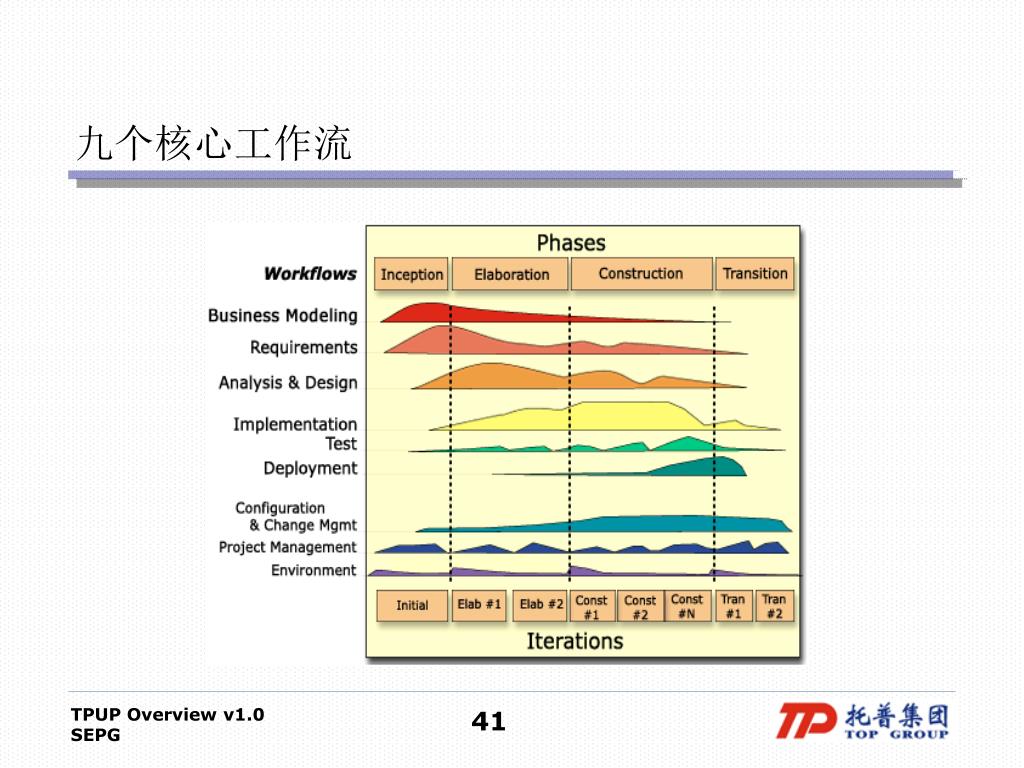 九个核心工作流

Phases

Workflows

Inception

Elaboration

Construction

Transition

Business Modeling

Requirements

Analysis & Design

Implementation

Test

Deployment

Configuration & Change Mgmt

Project Management

Environment

Initial

Elab #1

Elab #2

Const #1

Const #2

Const #N

Tran #1

Tran #2

Iterations

TPUP Overview v1.0
SEPG

41

TP 托普集团
TOP GROUP